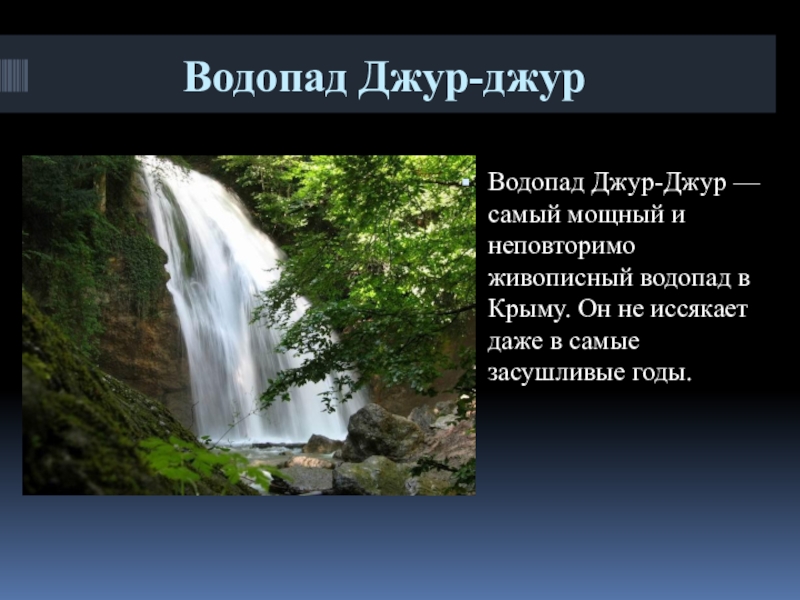 Водопад Джур-джур

Водопад Джур-Джур — самый мощный и неповторимо живописный водопад в Крыму. Он не иссякает даже в самые засушливые годы.